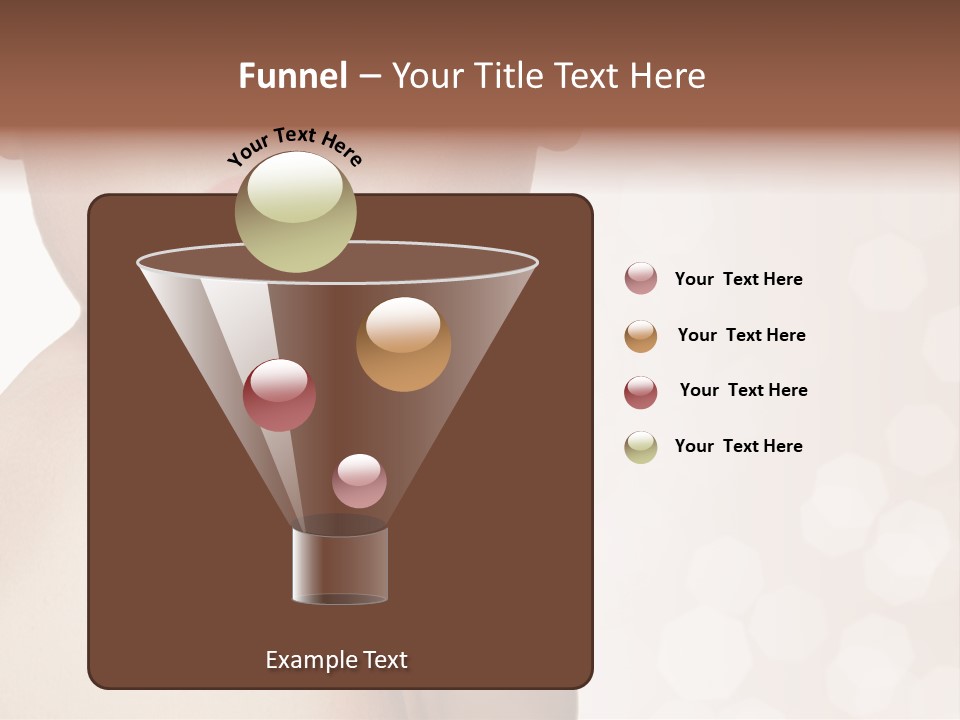 Funnel – Your Title Text Here

Your Text Here

Example Text

Your Text Here

Your Text Here

Your Text Here

Your Text Here